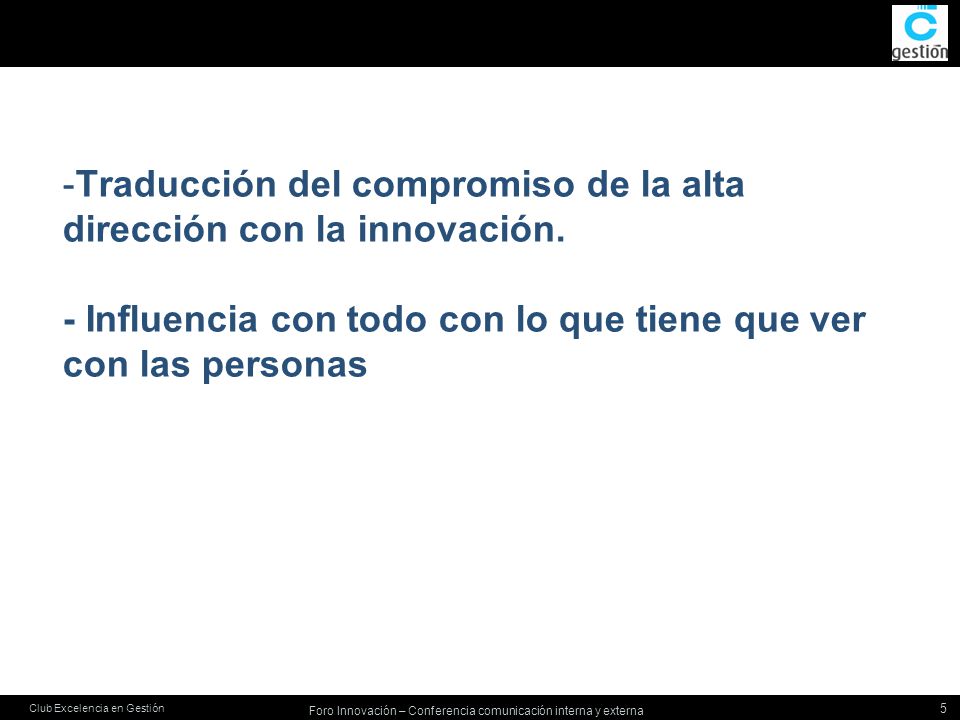 gestión

-Traducción del compromiso de la alta dirección con la innovación.

- Influencia con todo con lo que tiene que ver con las personas

Club Excelencia en Gestión

Foro Innovación – Conferencia comunicación interna y externa

5